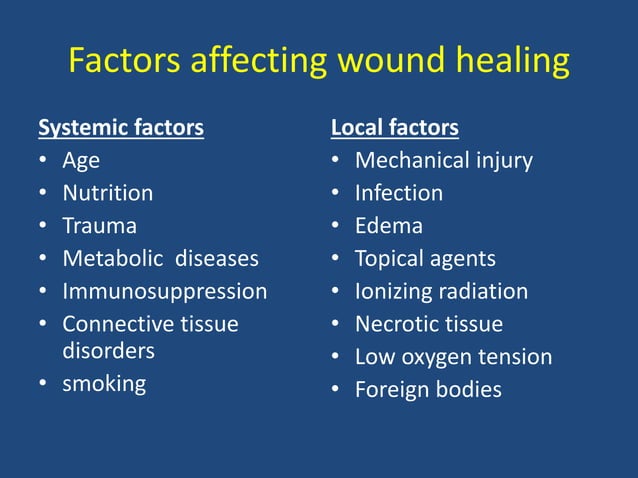 Factors affecting wound healing

Systemic factors
• Age
• Nutrition
• Trauma
• Metabolic diseases
• Immunosuppression
• Connective tissue disorders
• smoking

Local factors
• Mechanical injury
• Infection
• Edema
• Topical agents
• Ionizing radiation
• Necrotic tissue
• Low oxygen tension
• Foreign bodies